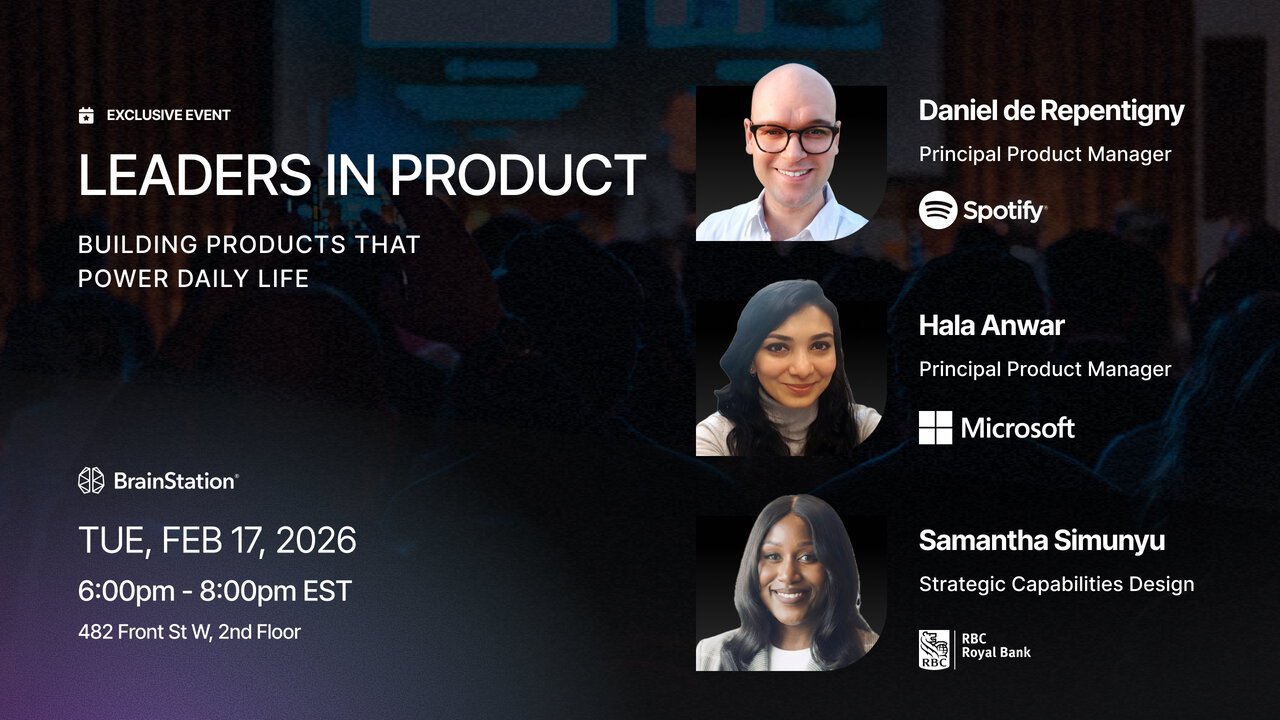 EXCLUSIVE EVENT

LEADERS IN PRODUCT

BUILDING PRODUCTS THAT POWER DAILY LIFE

BrainStation®

TUE, FEB 17, 2026

6:00pm - 8:00pm EST

482 Front St W, 2nd Floor

Daniel de Repentigny

Principal Product Manager

Spotify®

Hala Anwar

Principal Product Manager

Microsoft

Samantha Simunyu

Strategic Capabilities Design

RBC

RBC Royal Bank